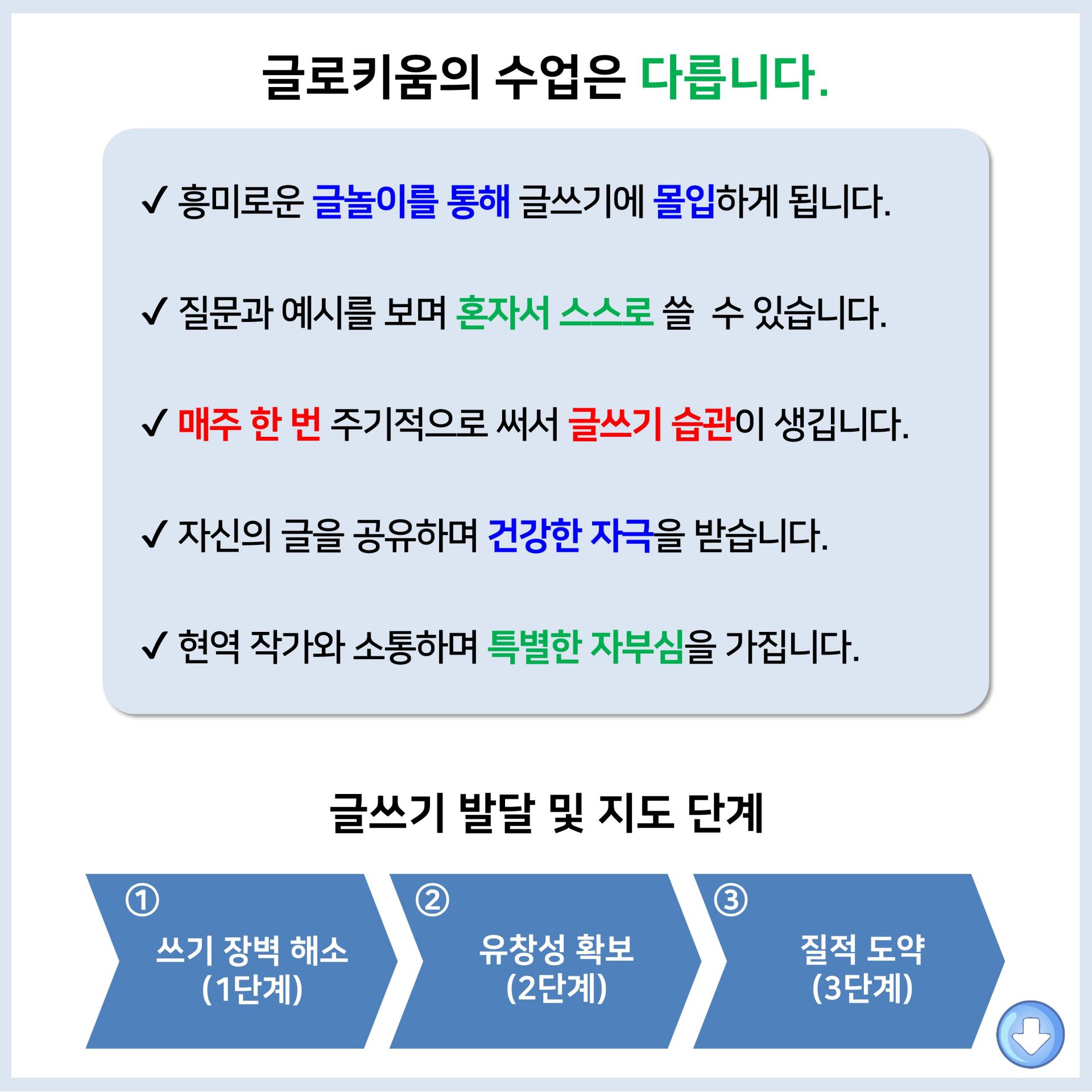 글로키움의 수업은 다릅니다.

✓ 흥미로운 글놀이를 통해 글쓰기에 몰입하게 됩니다.

✓ 질문과 예시를 보며 혼자서 스스로 쓸  수 있습니다.

✓ 매주 한 번 주기적으로 써서 글쓰기 습관이 생깁니다.

✓ 자신의 글을 공유하며 건강한 자극을 받습니다.

✓ 현역 작가와 소통하며 특별한 자부심을 가집니다.

글쓰기 발달 및 지도 단계

① 쓰기 장벽 해소 (1단계)

② 유창성 확보 (2단계)

③ 질적 도약 (3단계)